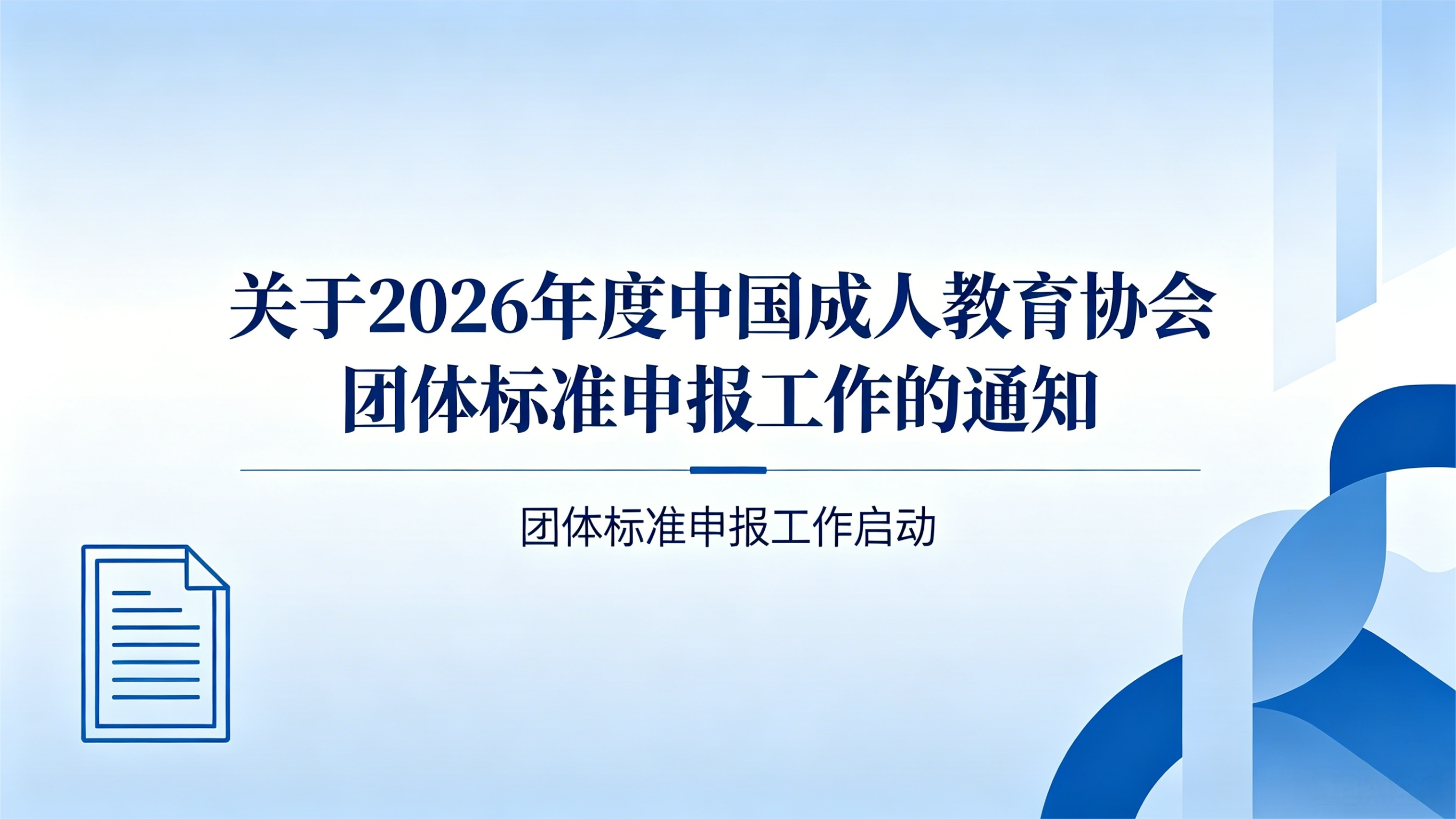 关于2026年度中国成人教育协会团体标准申报工作的通知

团体标准申报工作启动